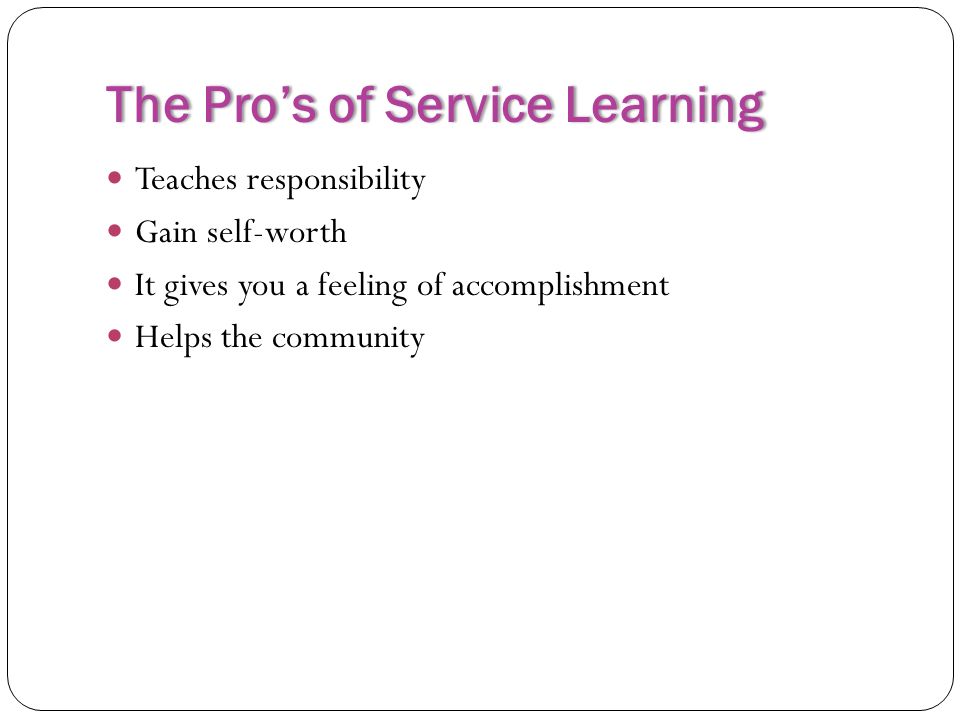 The Pro’s of Service Learning

- Teaches responsibility
- Gain self-worth
- It gives you a feeling of accomplishment
- Helps the community